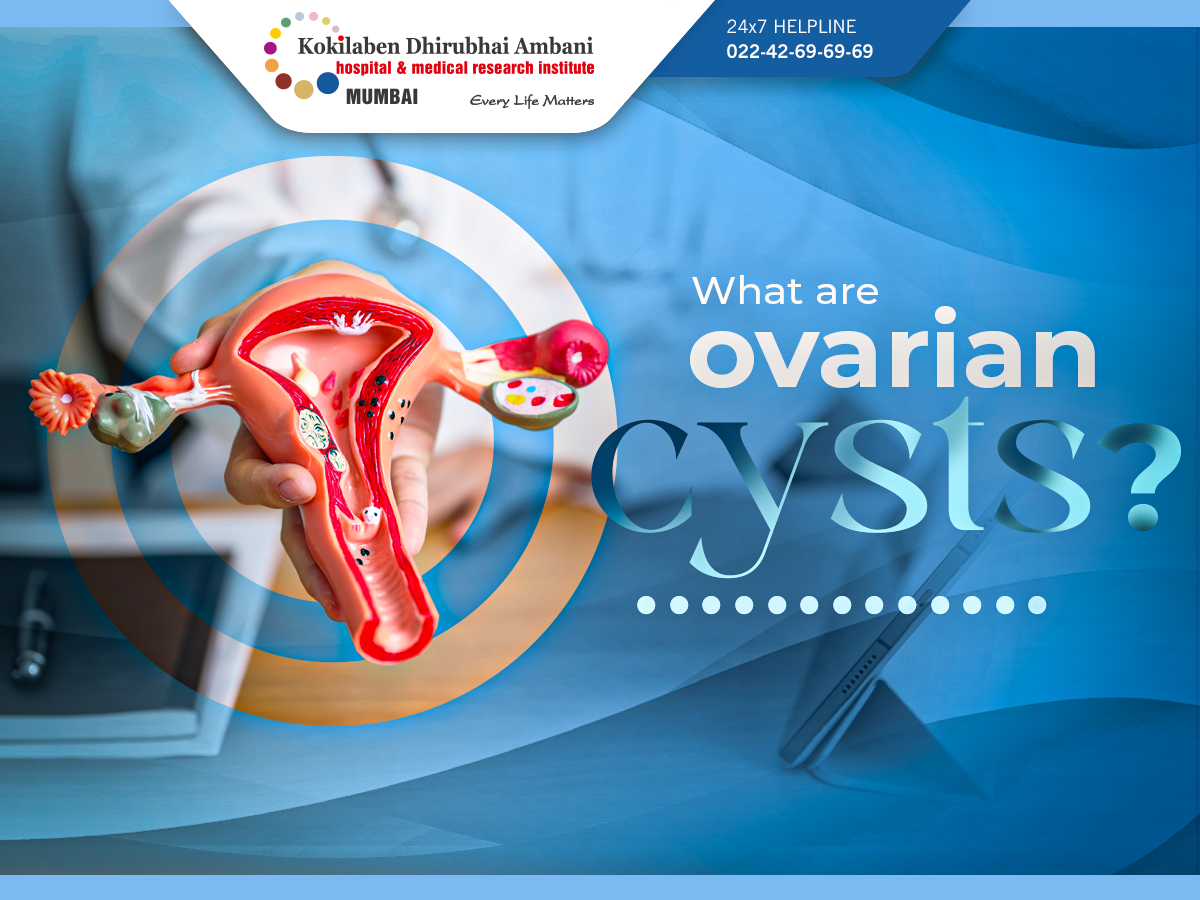 Kokilaben Dhirubhai Ambani
hospital & medical research institute
MUMBAI
Every Life Matters

24x7 HELPLINE
022-42-69-69-69

What are
ovarian
cysts?